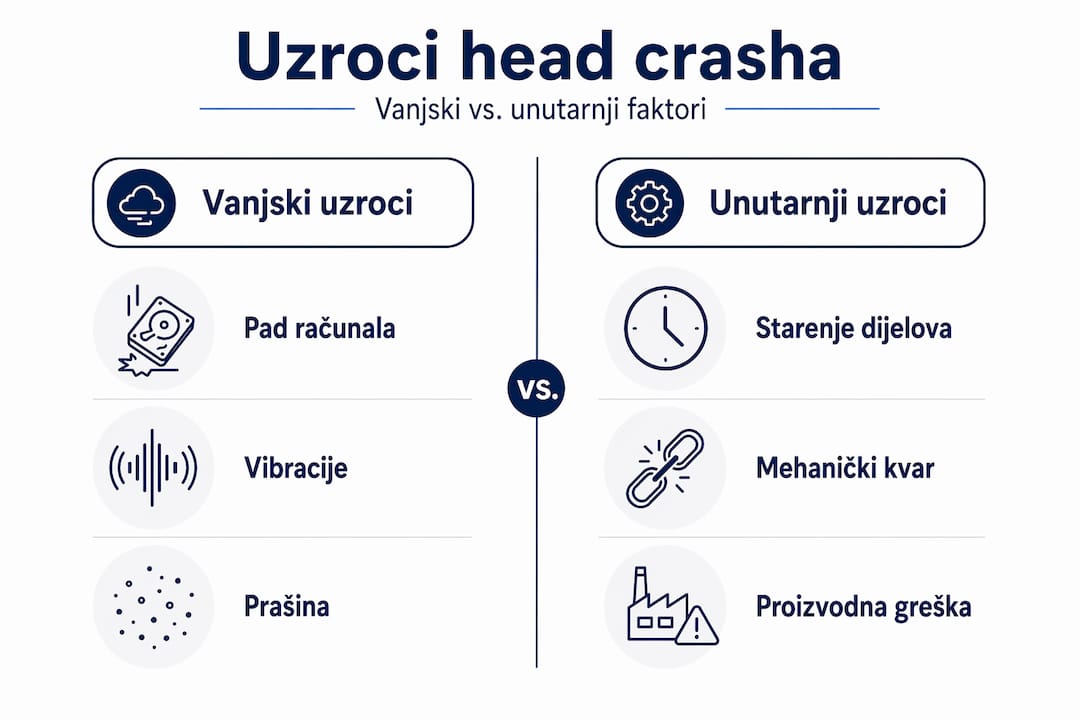 Uzroci head crasha

Vanjski vs. unutarnji faktori

Vanjski uzroci

Pad računala

Vibracije

Prašina

VS.

Unutarnji uzroci

Starenje dijelova

Mehanički kvar

Proizvodna greška